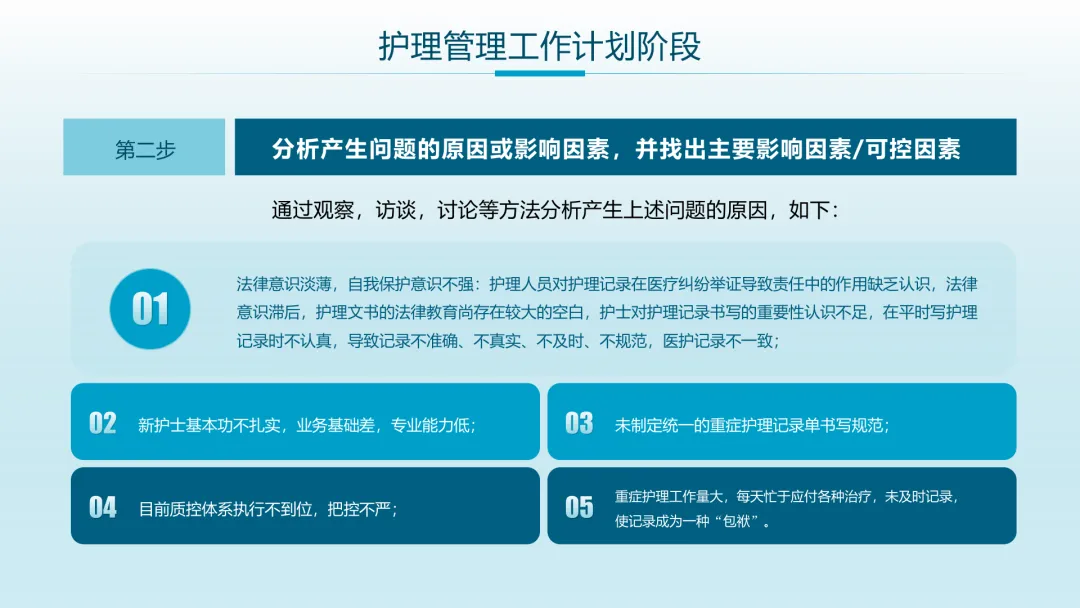 护理管理工作计划阶段

第二步

分析产生问题的原因或影响因素，并找出主要影响因素/可控因素

通过观察，访谈，讨论等方法分析产生上述问题的原因，如下：

01

法律意识淡薄，自我保护意识不强：护理人员对护理记录在医疗纠纷举证导致责任中的作用缺乏认识，法律意识滞后，护理文书的法律教育尚存在较大的空白，护士对护理记录书写的重要性认识不足，在平时写护理记录时不认真，导致记录不准确、不真实、不及时、不规范，医护记录不一致；

02

新护士基本功不扎实，业务基础差，专业能力低；

03

未制定统一的重症护理记录单书写规范；

04

目前质控体系执行不到位，把控不严；

05

重症护理工作量大，每天忙于应付各种治疗，未及时记录，使记录成为一种“包袱”。